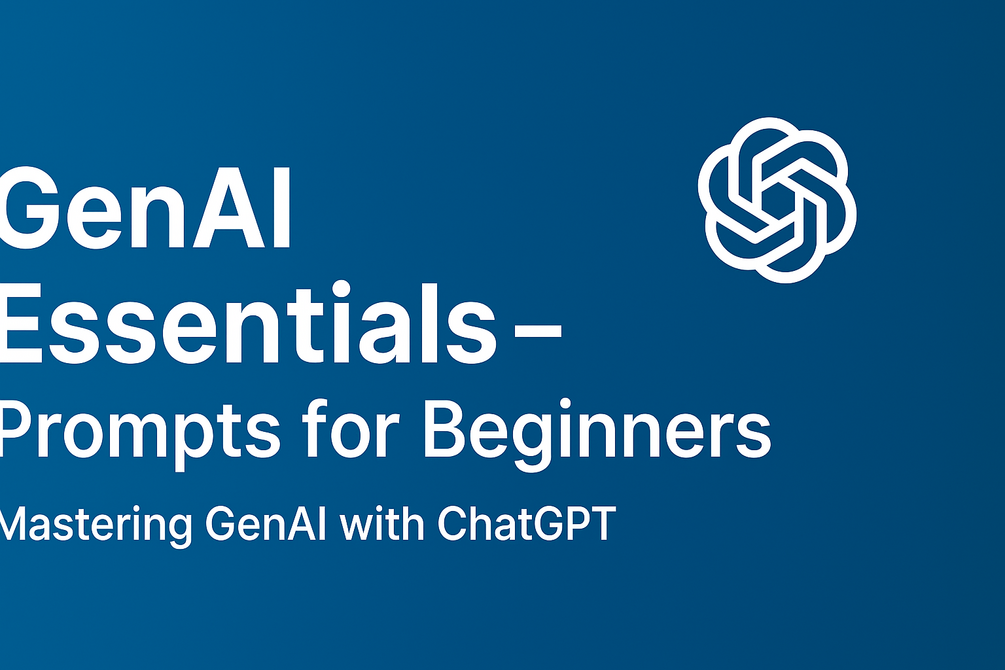 GenAI Essentials –
Prompts for Beginners

Mastering GenAI with ChatGPT